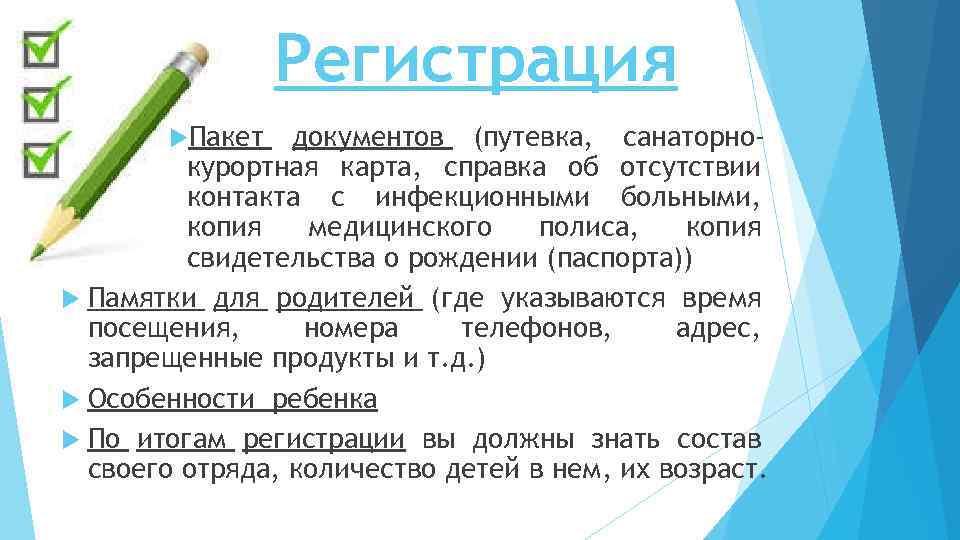 Регистрация

Пакет документов (путевка, санаторно-курортная карта, справка об отсутствии контакта с инфекционными больными, копия медицинского полиса, копия свидетельства о рождении (паспорта))

Памятки для родителей (где указываются время посещения, номера телефонов, адрес, запрещенные продукты и т.д.)

Особенности ребенка

По итогам регистрации вы должны знать состав своего отряда, количество детей в нем, их возраст.